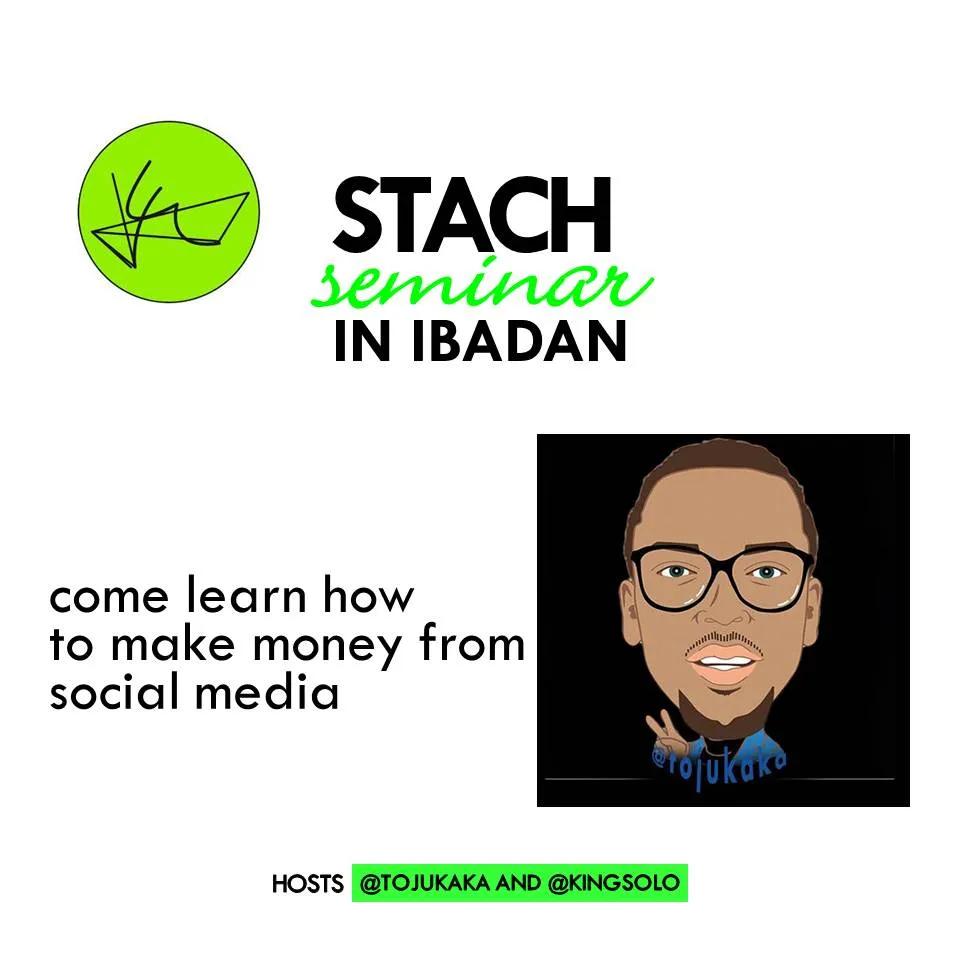 STACH
seminar
IN IBADAN

come learn how to make money from social media

@tojukaka

HOSTS @TOJUKAKA AND @KINGSOLO